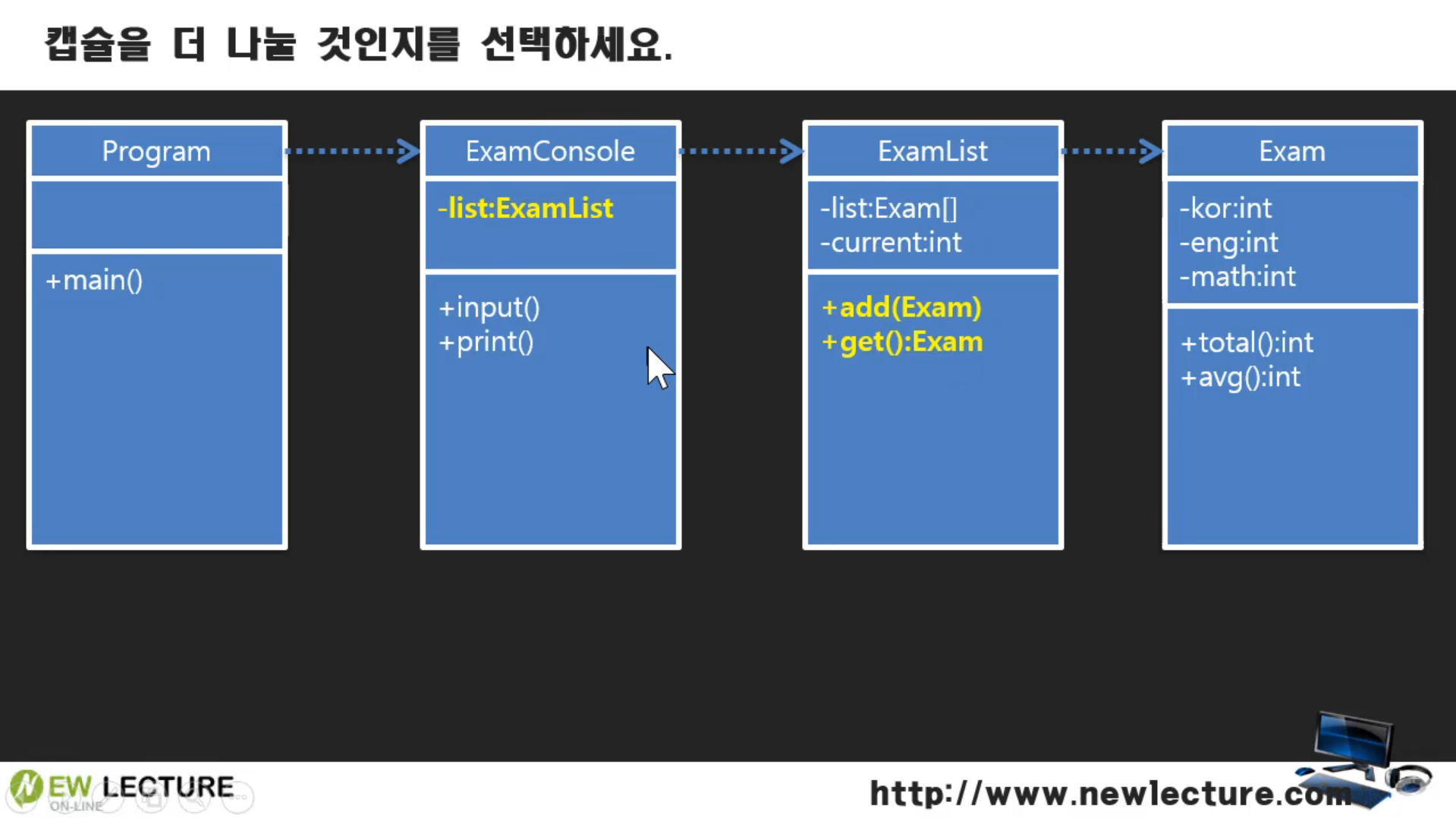 캡슐을 더 나눌 것인지를 선택하세요.

Program

+main()

ExamConsole

-list:ExamList

+input()
+print()

ExamList

-list:Exam[]
-current:int

+add(Exam)
+get():Exam

Exam

-kor:int
-eng:int
-math:int

+total():int
+avg():int

NEW LECTURE ON-LINE

http://www.newlecture.com